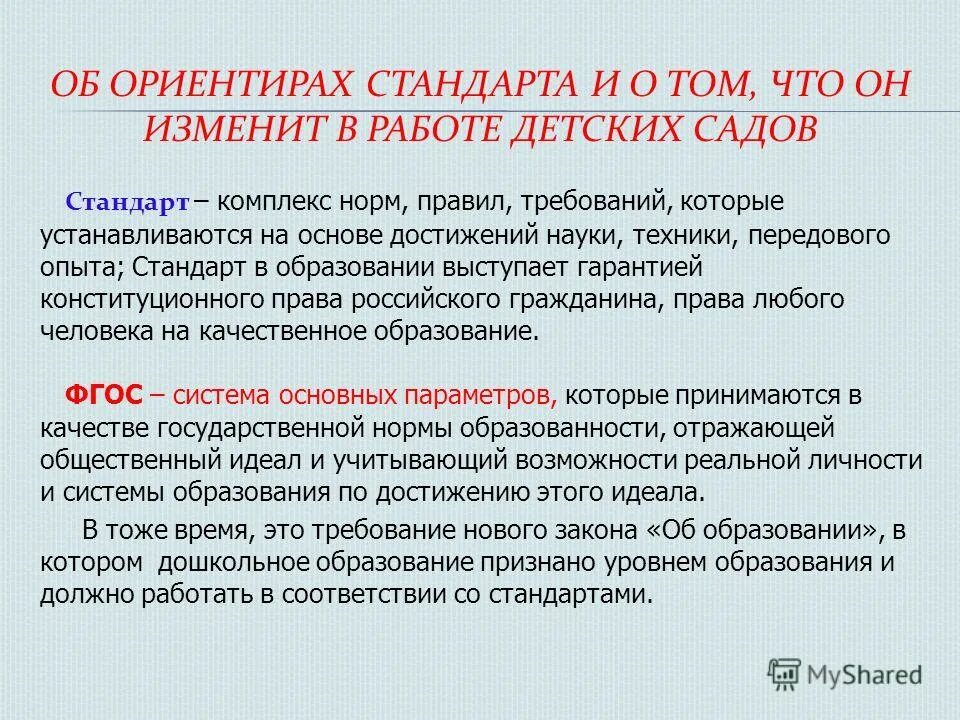 ОБ ОРИЕНТИРАХ СТАНДАРТА И О ТОМ, ЧТО ОН ИЗМЕНИТ В РАБОТЕ ДЕТСКИХ САДОВ

Стандарт – комплекс норм, правил, требований, которые устанавливаются на основе достижений науки, техники, передового опыта; Стандарт в образовании выступает гарантией конституционного права российского гражданина, права любого человека на качественное образование.

ФГОС – система основных параметров, которые принимаются в качестве государственной нормы образованности, отражающей общественный идеал и учитывающий возможности реальной личности и системы образования по достижению этого идеала.

В тоже время, это требование нового закона «Об образовании», в котором дошкольное образование признано уровнем образования и должно работать в соответствии со стандартами.

MyShared